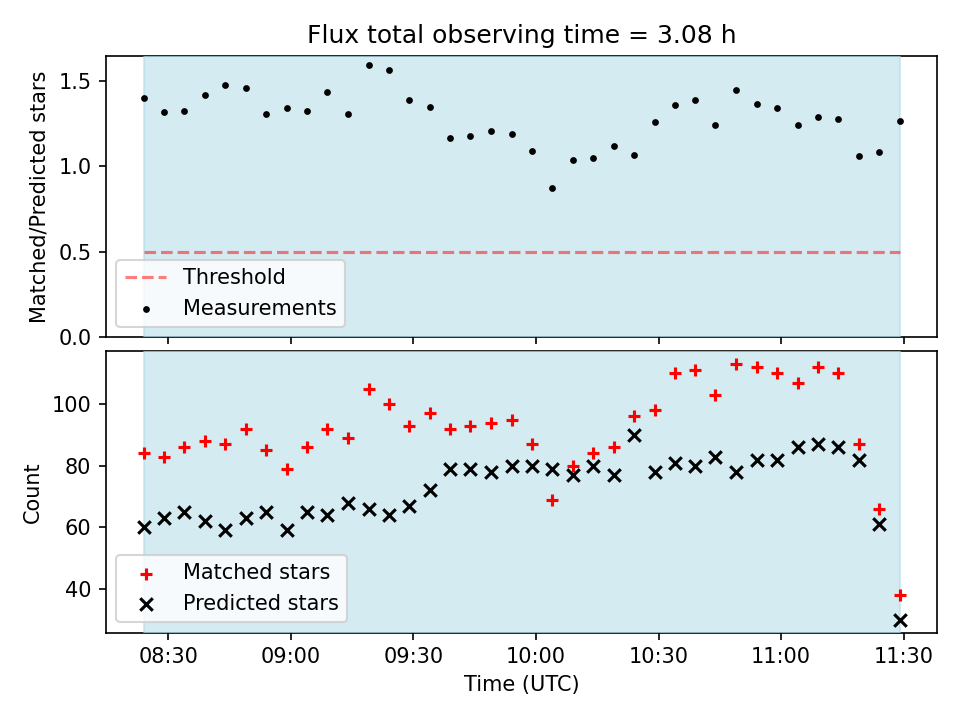 Flux total observing time = 3.08 h

Matched/Predicted stars

1.5
1.0
0.5
0.0

Threshold
Measurements

Count

100
80
60
40

Matched stars
Predicted stars

08:30 09:00 09:30 10:00 10:30 11:00 11:30
Time (UTC)